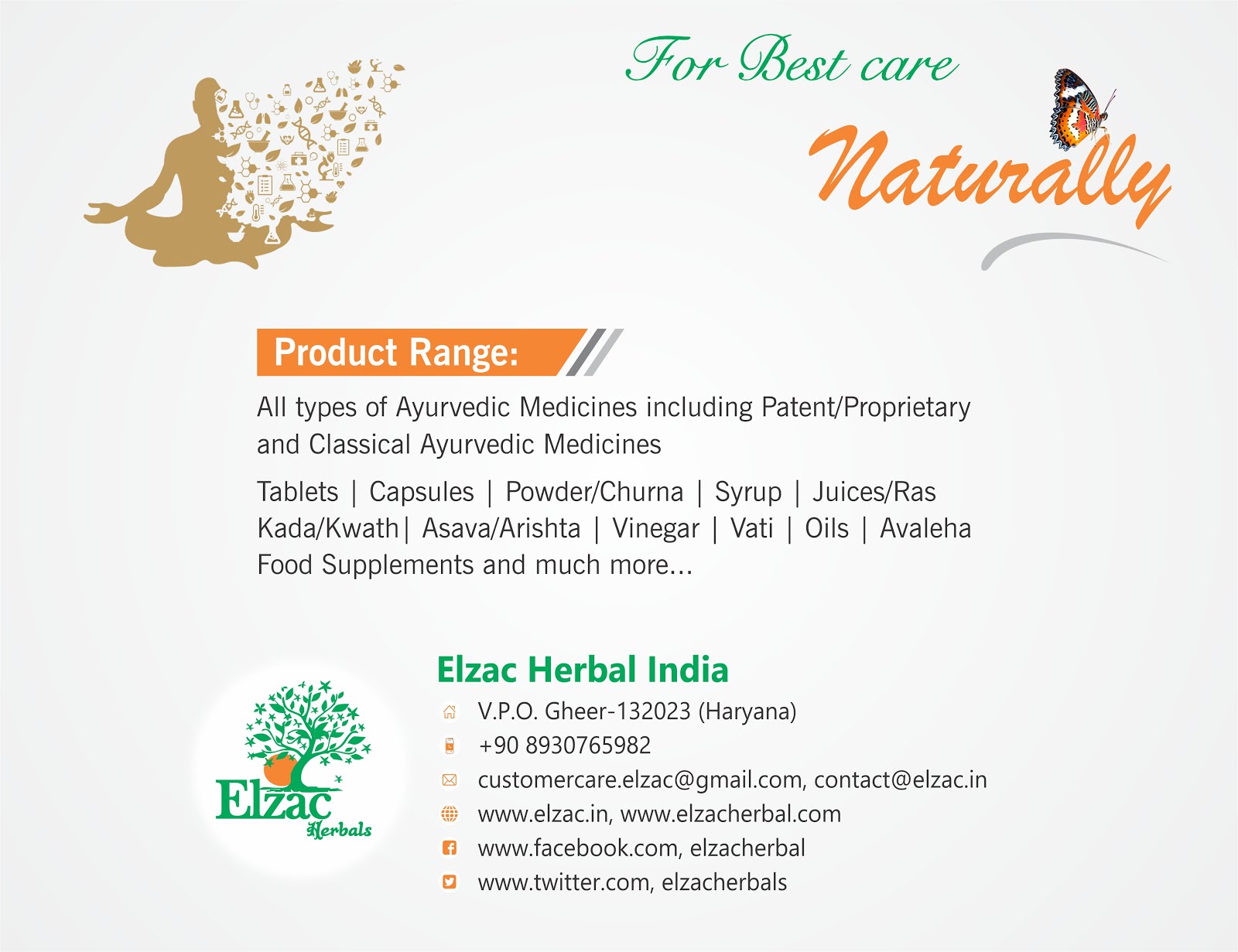 For Best care

Naturally

Product Range:

All types of Ayurvedic Medicines including Patent/Proprietary and Classical Ayurvedic Medicines

Tablets | Capsules | Powder/Churna | Syrup | Juices/Ras
Kada/Kwath| Asava/Arishta | Vinegar | Vati | Oils | Avaleha
Food Supplements and much more...

Elzac Herbals

Elzac Herbal India
V.P.O. Gheer-132023 (Haryana)
+90 8930765982
customercare.elzac@gmail.com, contact@elzac.in
www.elzac.in, www.elzacherbal.com
www.facebook.com, elzacherbal
www.twitter.com, elzacherbals